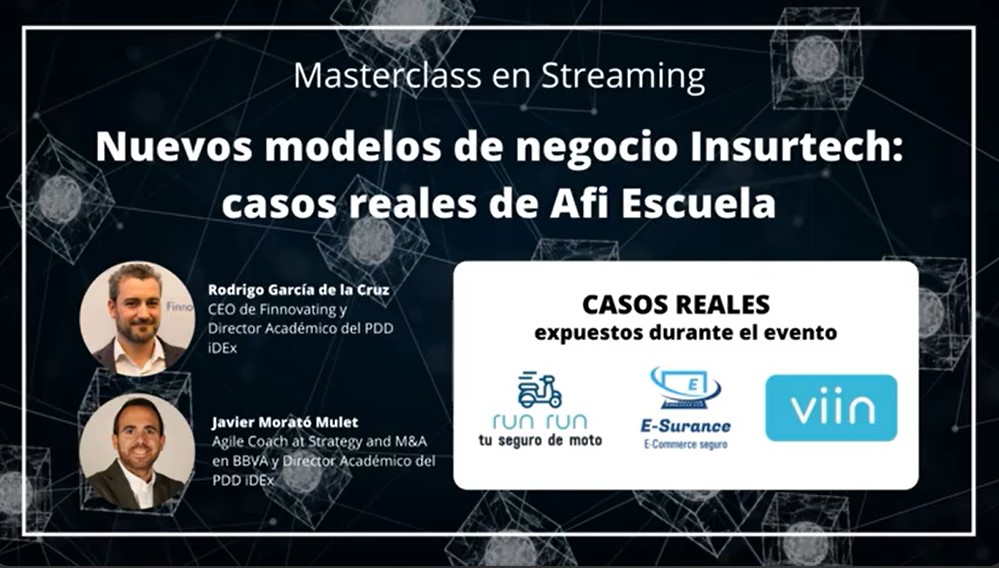 Masterclass en Streaming

Nuevos modelos de negocio Insurtech: casos reales de Afi Escuela

Finno

Rodrigo García de la Cruz
CEO de Finnovating y Director Académico del PDD iDEx

Javier Morató Mulet
Agile Coach at Strategy and M&A en BBVA y Director Académico del PDD iDEx

CASOS REALES
expuestos durante el evento

run run
tu seguro de moto

E
E-Surance
E-Commerce seguro

viin